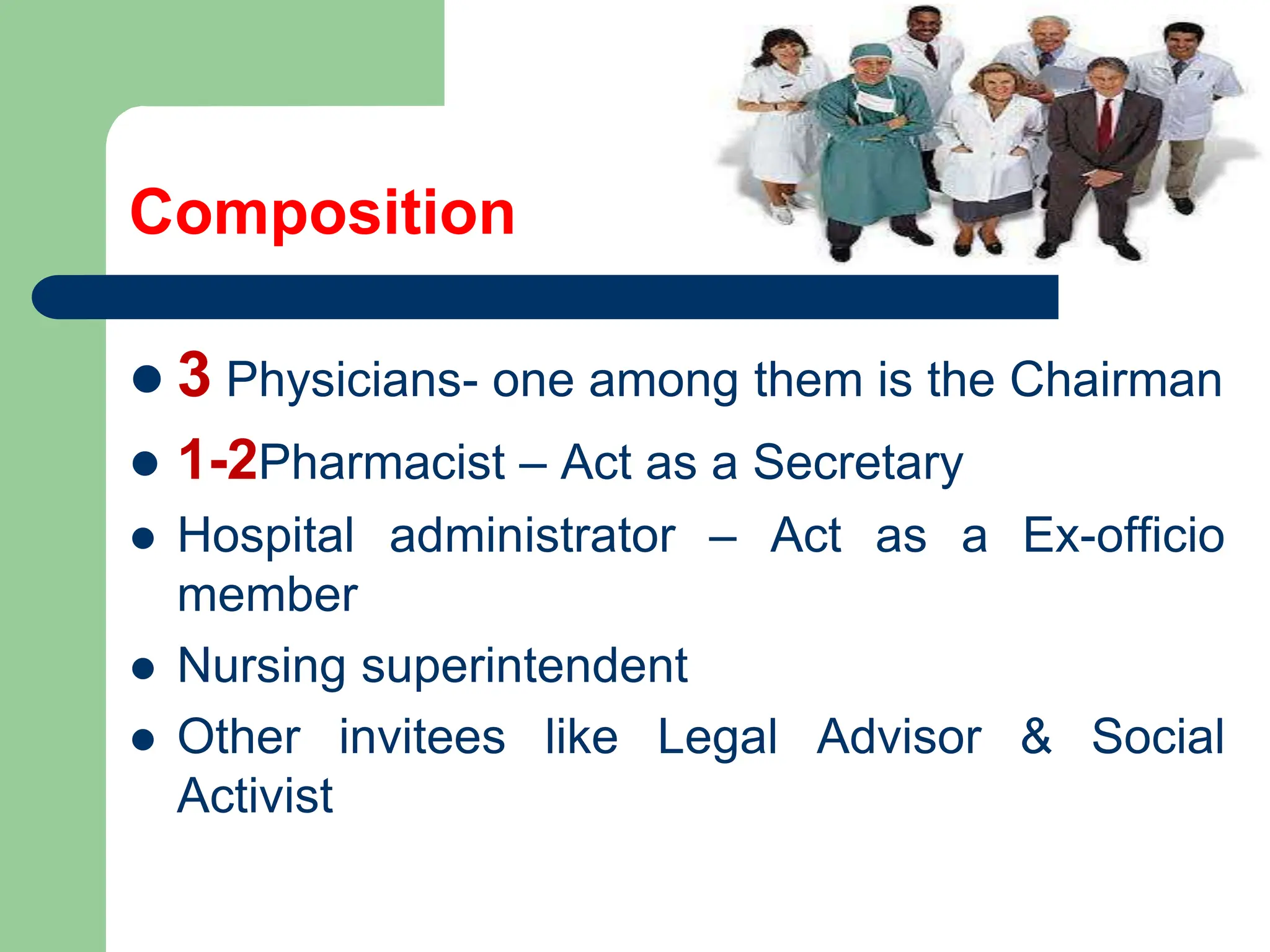 Composition

- 3 Physicians- one among them is the Chairman
- 1-2Pharmacist – Act as a Secretary
- Hospital administrator – Act as a Ex-officio member
- Nursing superintendent
- Other invitees like Legal Advisor & Social Activist